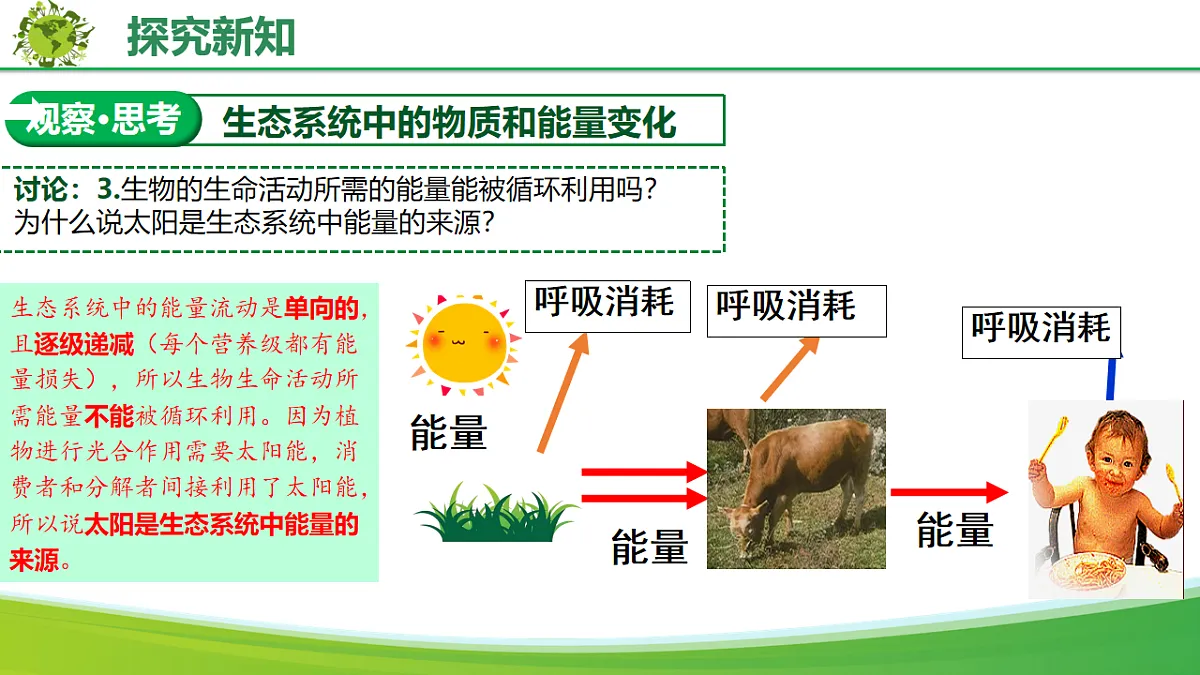 探究新知

观察·思考 生态系统中的物质和能量变化

讨论：3.生物的生命活动所需的能量能被循环利用吗？为什么说太阳是生态系统中能量的来源？

生态系统中的能量流动是单向的，且逐级递减（每个营养级都有能量损失），所以生物生命活动所需能量不能被循环利用。因为植物进行光合作用需要太阳能，消费者和分解者间接利用了太阳能，所以说太阳是生态系统中能量的来源。

呼吸消耗

呼吸消耗

呼吸消耗

能量

能量

能量